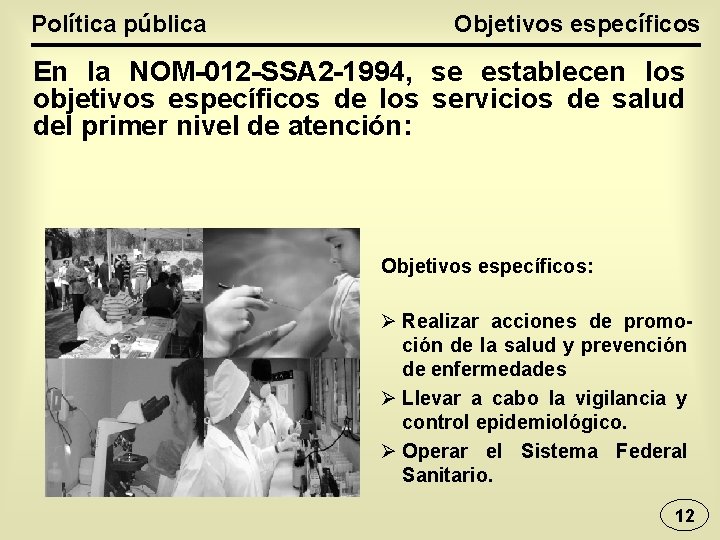 Política pública

Objetivos específicos

En la NOM-012-SSA2-1994, se establecen los objetivos específicos de los servicios de salud del primer nivel de atención:

Objetivos específicos:

➢ Realizar acciones de promoción de la salud y prevención de enfermedades

➢ Llevar a cabo la vigilancia y control epidemiológico.

➢ Operar el Sistema Federal Sanitario.

12